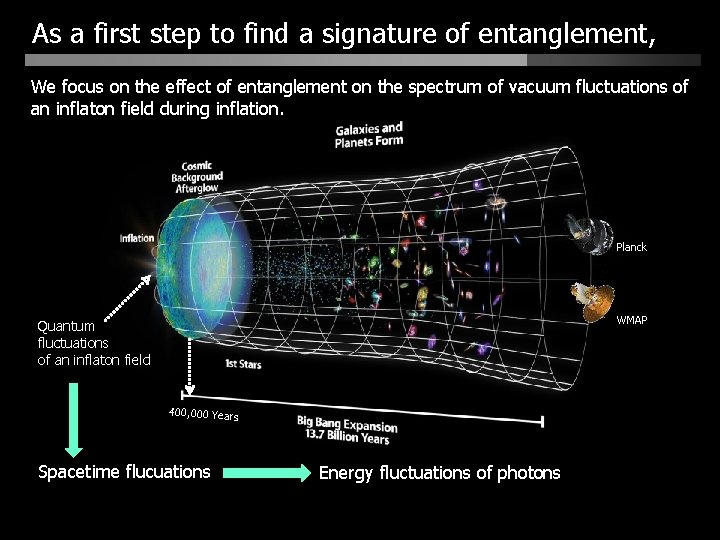 As a first step to find a signature of entanglement,

We focus on the effect of entanglement on the spectrum of vacuum fluctuations of an inflaton field during inflation.

Galaxies and Planets Form

Cosmic Background Afterglow

Inflation

Planck

WMAP

Quantum fluctuations of an inflaton field

1st Stars

400,000 Years

Big Bang Expansion 13.7 Billion Years

Spacetime flucuations

Energy fluctuations of photons